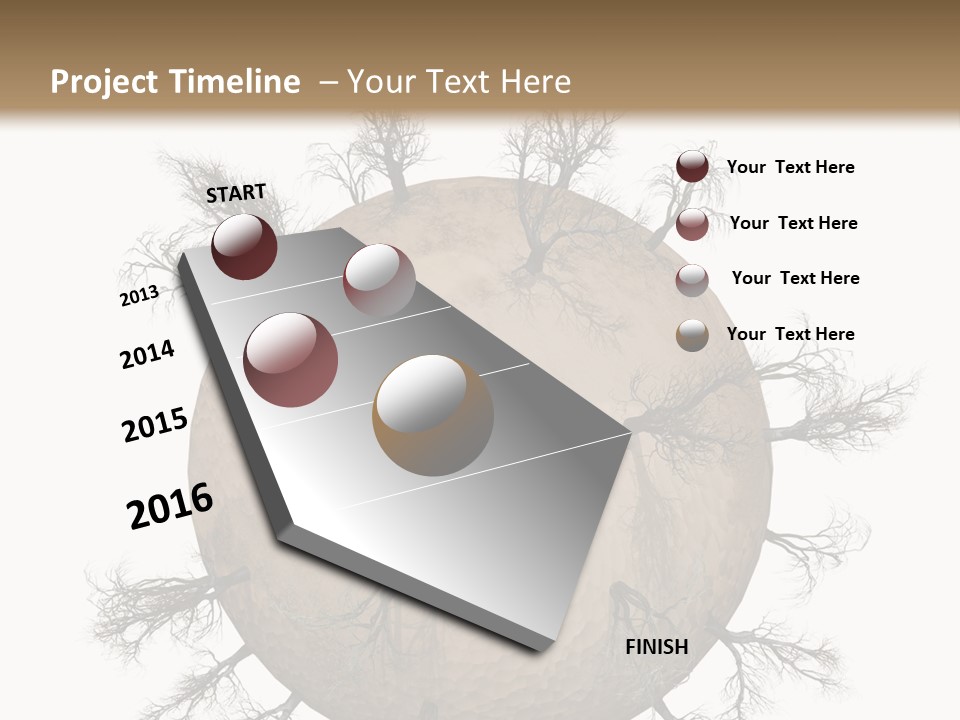 Project Timeline – Your Text Here

START

2013

2014

2015

2016

FINISH

Your Text Here

Your Text Here

Your Text Here

Your Text Here